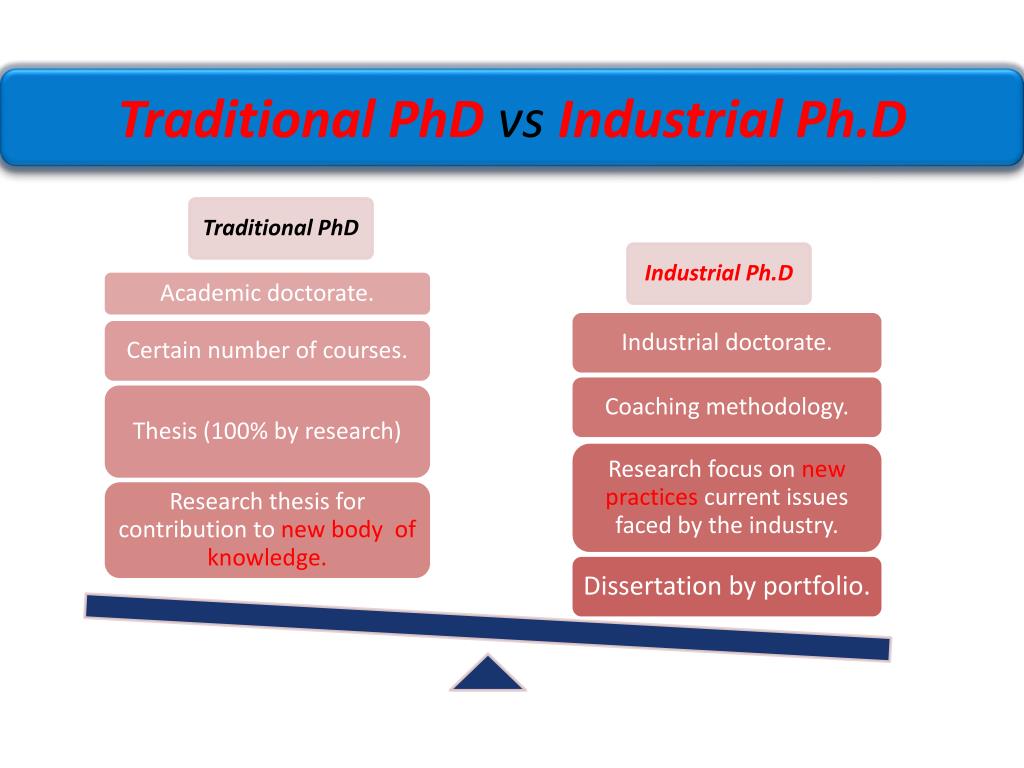 Traditional PhD vs Industrial Ph.D

Traditional PhD

Academic doctorate.

Certain number of courses.

Thesis (100% by research)

Research thesis for contribution to new body of knowledge.

Industrial Ph.D

Industrial doctorate.

Coaching methodology.

Research focus on new practices current issues faced by the industry.

Dissertation by portfolio.